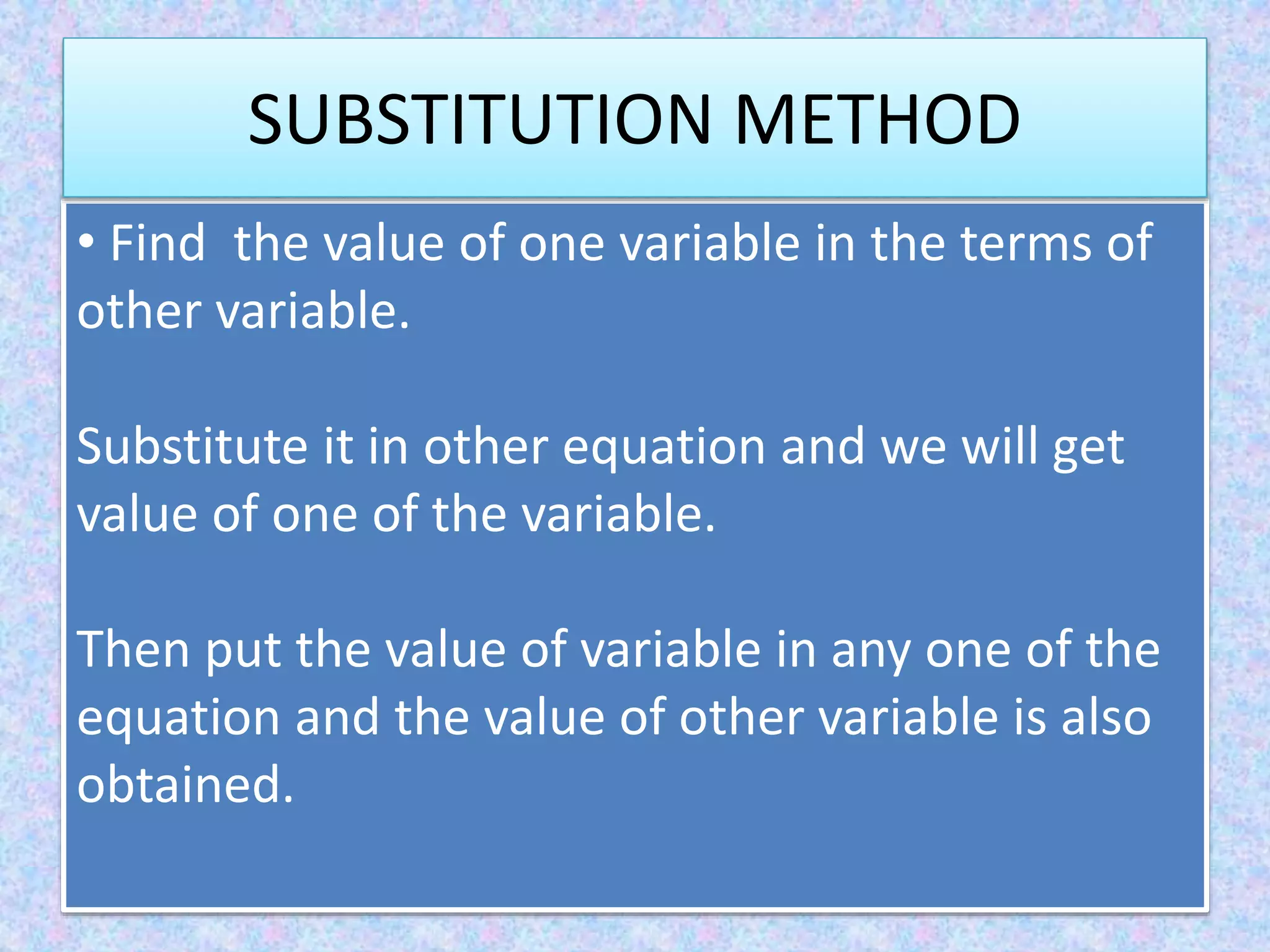 SUBSTITUTION METHOD

• Find the value of one variable in the terms of other variable.

Substitute it in other equation and we will get value of one of the variable.

Then put the value of variable in any one of the equation and the value of other variable is also obtained.